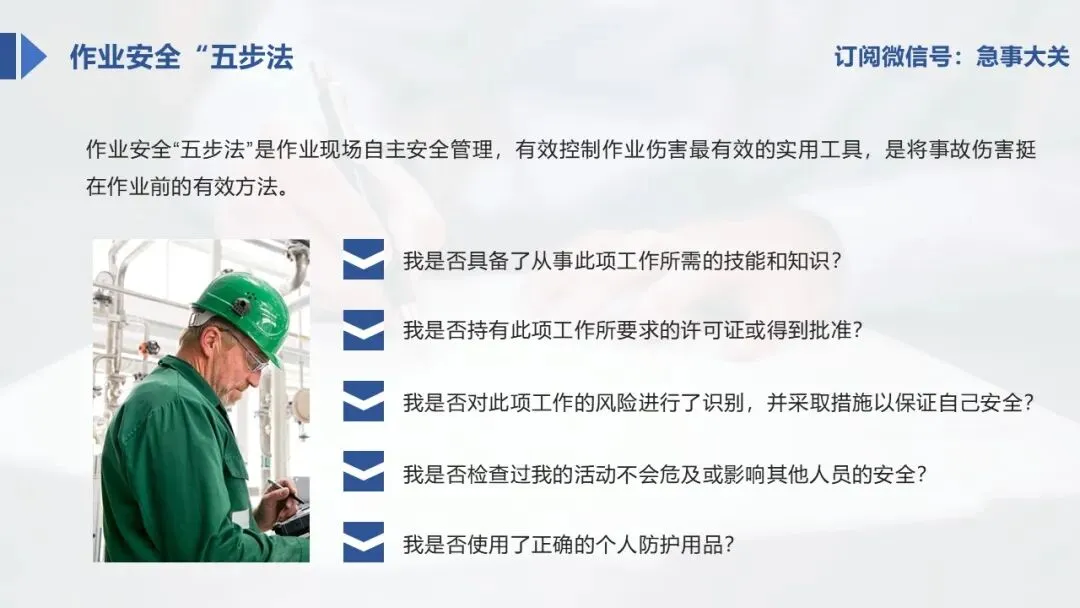 作业安全“五步法

订阅微信号：急事大关

作业安全“五步法”是作业现场自主安全管理，有效控制作业伤害最有效的实用工具，是将事故伤害挺在作业前的有效方法。

我是否具备了从事此项工作所需的技能和知识？

我是否持有此项工作所要求的许可证或得到批准？

我是否对此项工作的风险进行了识别，并采取措施以保证自己安全？

我是否检查过我的活动不会危及或影响其他人员的安全？

我是否使用了正确的个人防护用品？